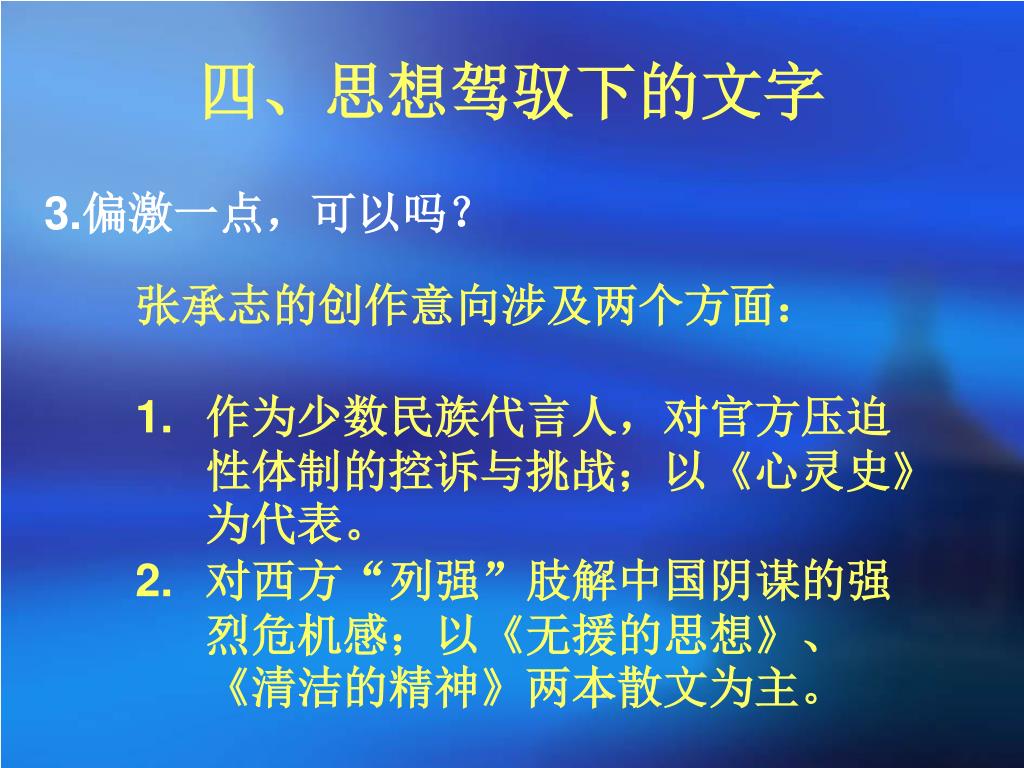 四、思想驾驭下的文字

3.偏激一点，可以吗？

张承志的创作意向涉及两个方面：

1. 作为少数民族代言人，对官方压迫性体制的控诉与挑战；以《心灵史》为代表。
2. 对西方“列强”肢解中国阴谋的强烈危机感；以《无援的思想》、《清洁的精神》两本散文为主。